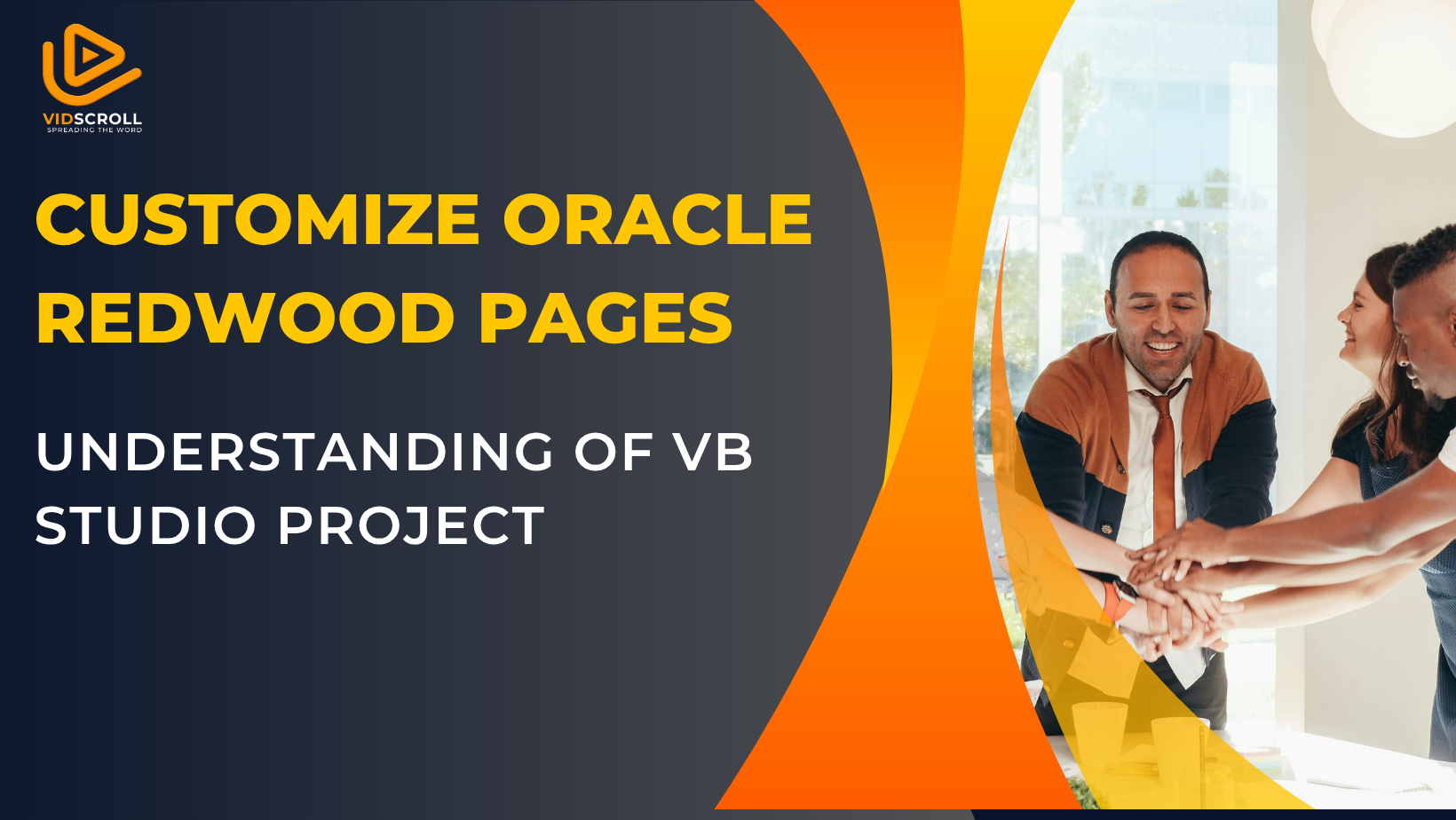 VIDSCROLL
SPREADING THE WORD

CUSTOMIZE ORACLE REDWOOD PAGES

UNDERSTANDING OF VB STUDIO PROJECT